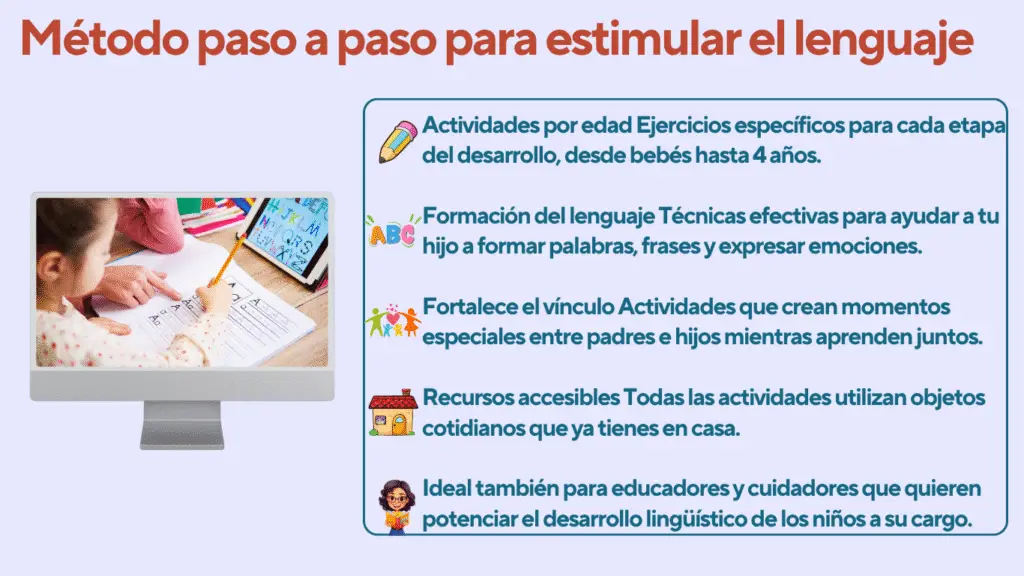 Método paso a paso para estimular el lenguaje

Actividades por edad Ejercicios específicos para cada etapa del desarrollo, desde bebés hasta 4 años.

ABC

Formación del lenguaje Técnicas efectivas para ayudar a tu hijo a formar palabras, frases y expresar emociones.

Fortalece el vínculo Actividades que crean momentos especiales entre padres e hijos mientras aprenden juntos.

Recursos accesibles Todas las actividades utilizan objetos cotidianos que ya tienes en casa.

Ideal también para educadores y cuidadores que quieren potenciar el desarrollo lingüístico de los niños a su cargo.